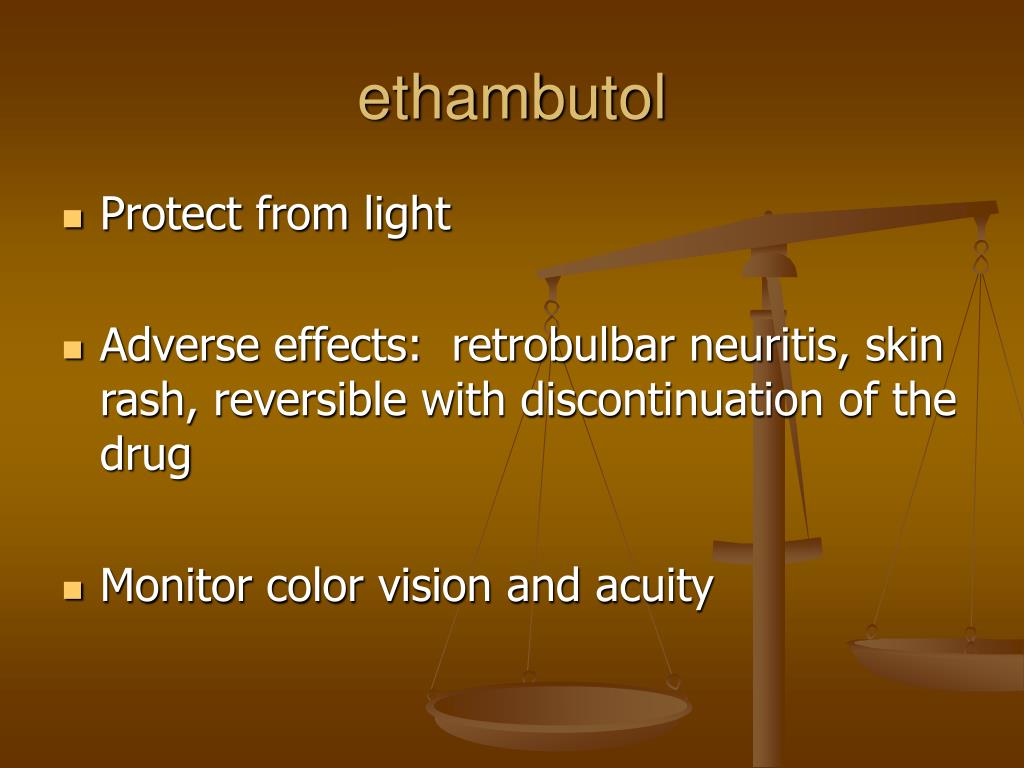 ethambutol

- Protect from light

- Adverse effects: retrobulbar neuritis, skin rash, reversible with discontinuation of the drug

- Monitor color vision and acuity